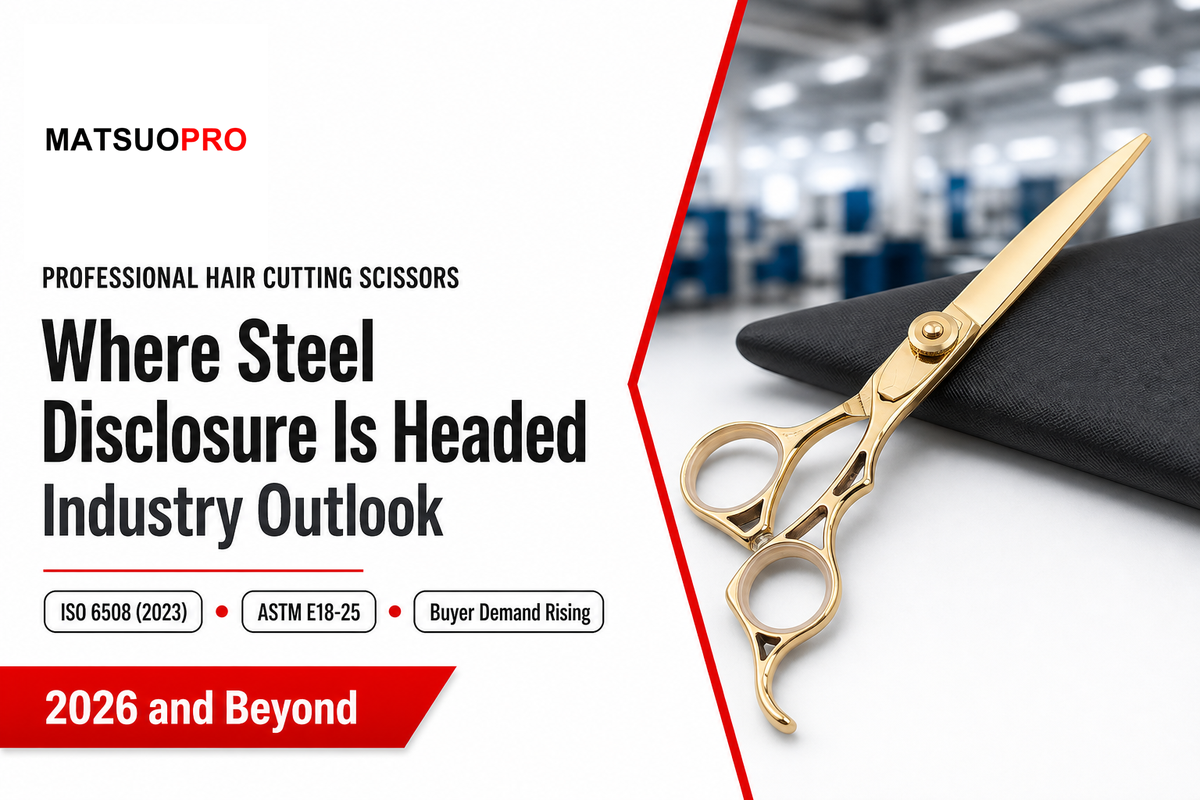 MATSUOPRO

PROFESSIONAL HAIR CUTTING SCISSORS

Where Steel Disclosure Is Headed
Industry Outlook

ISO 6508 (2023) • ASTM E18-25 • Buyer Demand Rising

2026 and Beyond